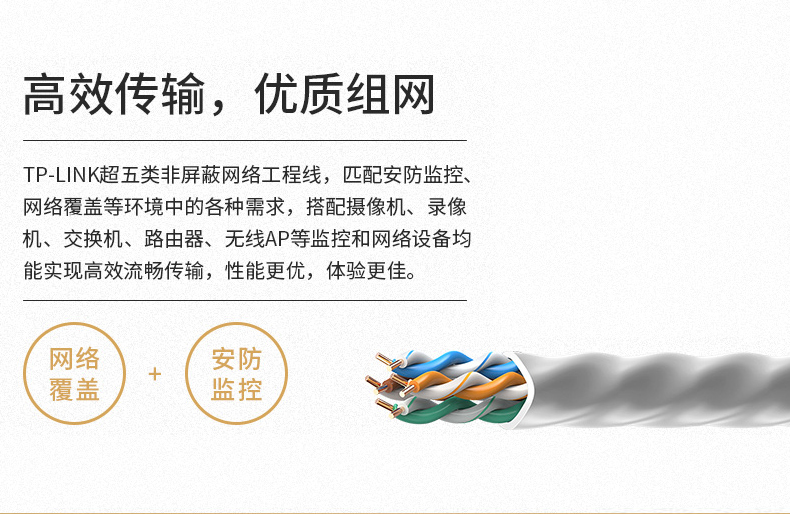 高效传输，优质组网

TP-LINK超五类非屏蔽网络工程线，匹配安防监控、网络覆盖等环境中的各种需求，搭配摄像机、录像机、交换机、路由器、无线AP等监控和网络设备均能实现高效流畅传输，性能更优，体验更佳。

网络覆盖

+

安防监控